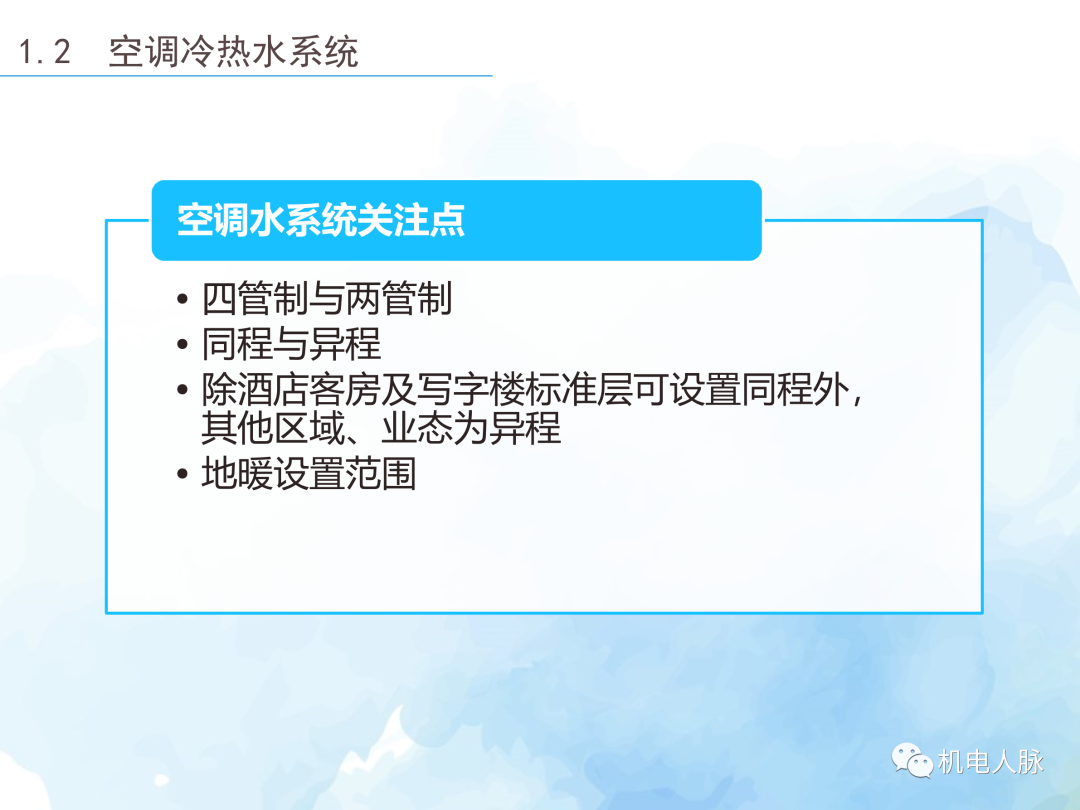 1.2 空调冷热水系统

空调水系统关注点

• 四管制与两管制
• 同程与异程
• 除酒店客房及写字楼标准层可设置同程外，其他区域、业态为异程
• 地暖设置范围

机电人脉